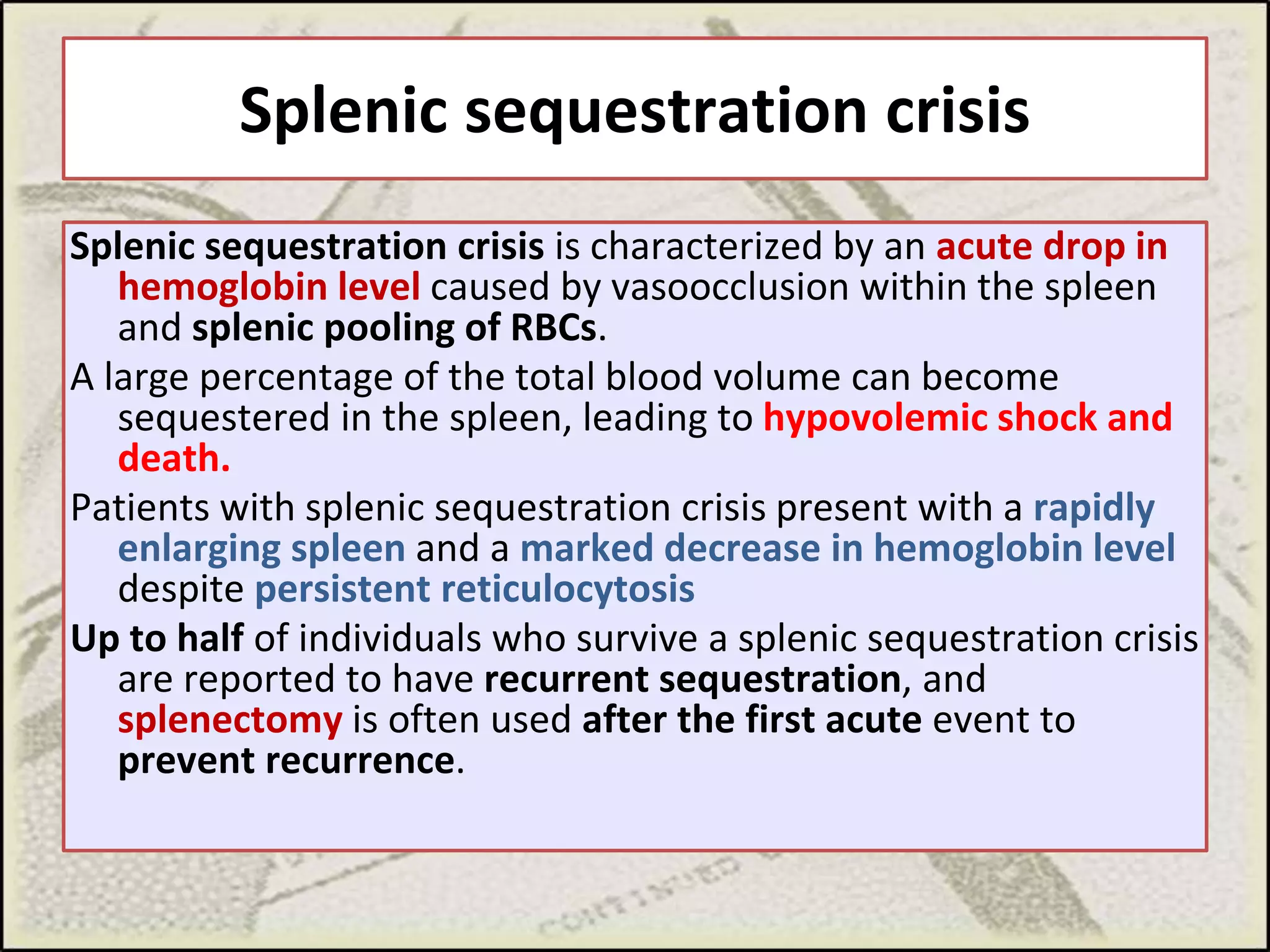 Splenic sequestration crisis

Splenic sequestration crisis is characterized by an acute drop in hemoglobin level caused by vasoocclusion within the spleen and splenic pooling of RBCs.

A large percentage of the total blood volume can become sequestered in the spleen, leading to hypovolemic shock and death.

Patients with splenic sequestration crisis present with a rapidly enlarging spleen and a marked decrease in hemoglobin level despite persistent reticulocytosis

Up to half of individuals who survive a splenic sequestration crisis are reported to have recurrent sequestration, and splenectomy is often used after the first acute event to prevent recurrence.

CONTINUED